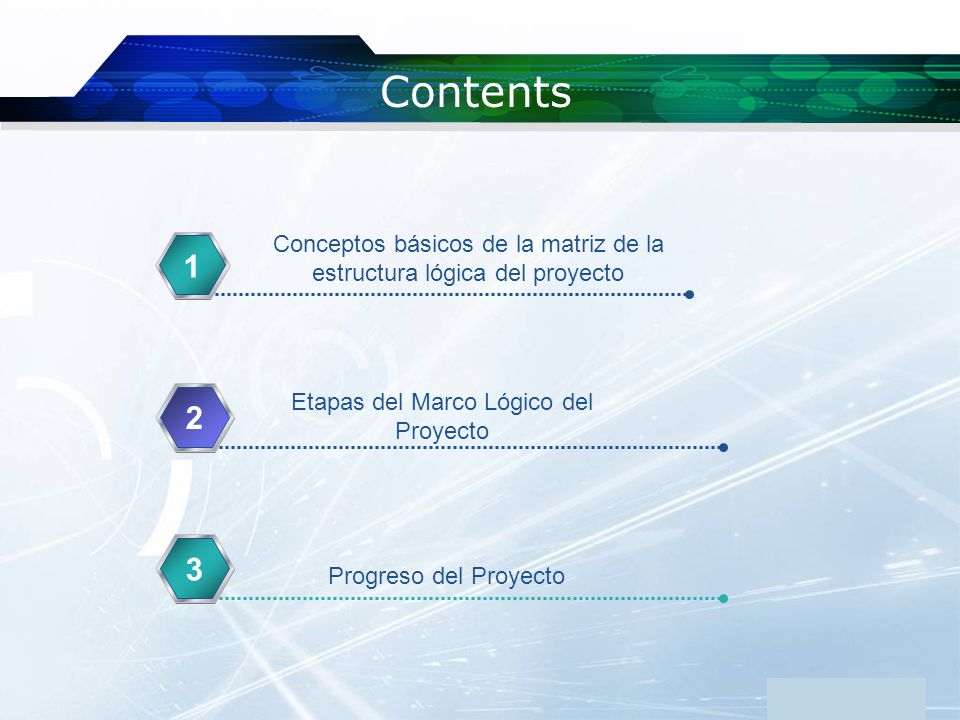 Contents

1
Conceptos básicos de la matriz de la estructura lógica del proyecto

2
Etapas del Marco Lógico del Proyecto

3
Progreso del Proyecto